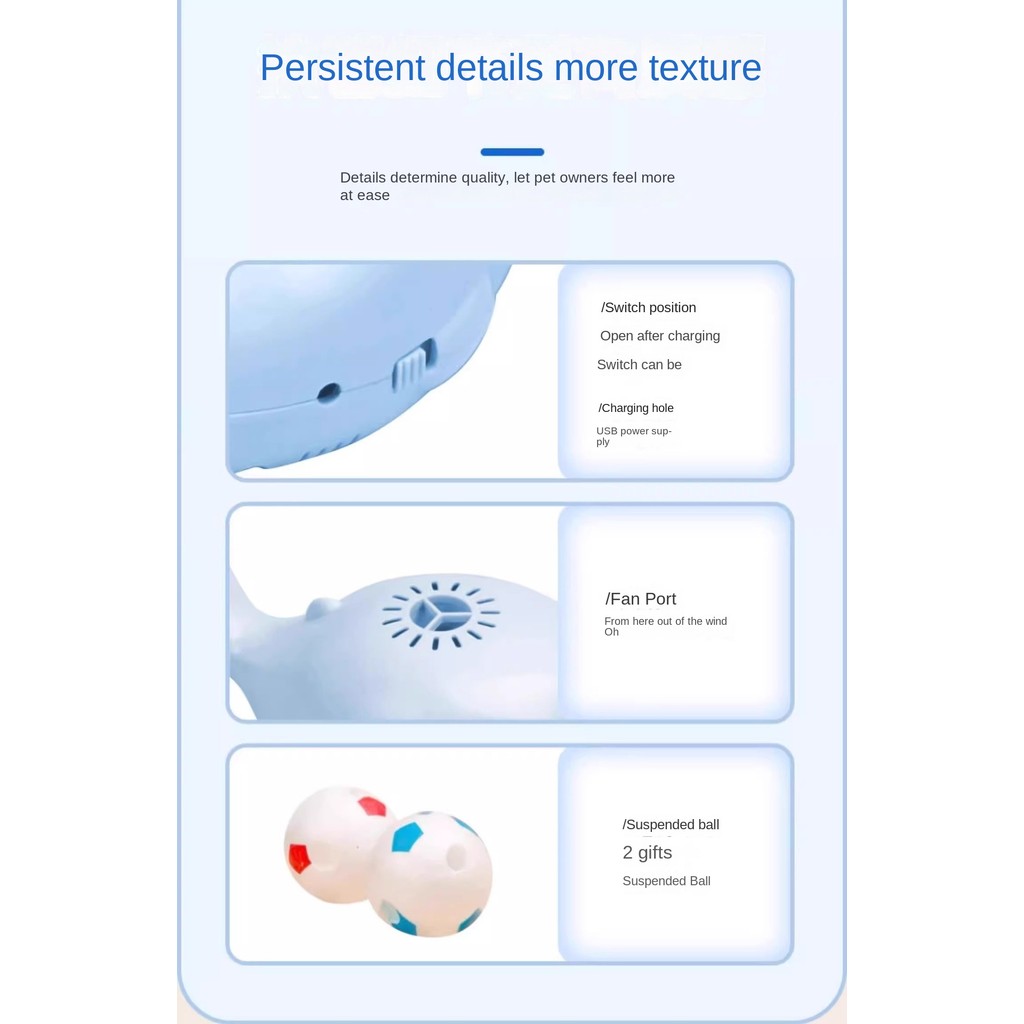 Persistent details more texture

Details determine quality, let pet owners feel more at ease

/Switch position

Open after charging

Switch can be

/Charging hole

USB power supply

/Fan Port

From here out of the wind Oh

/Suspended ball

2 gifts

Suspended Ball